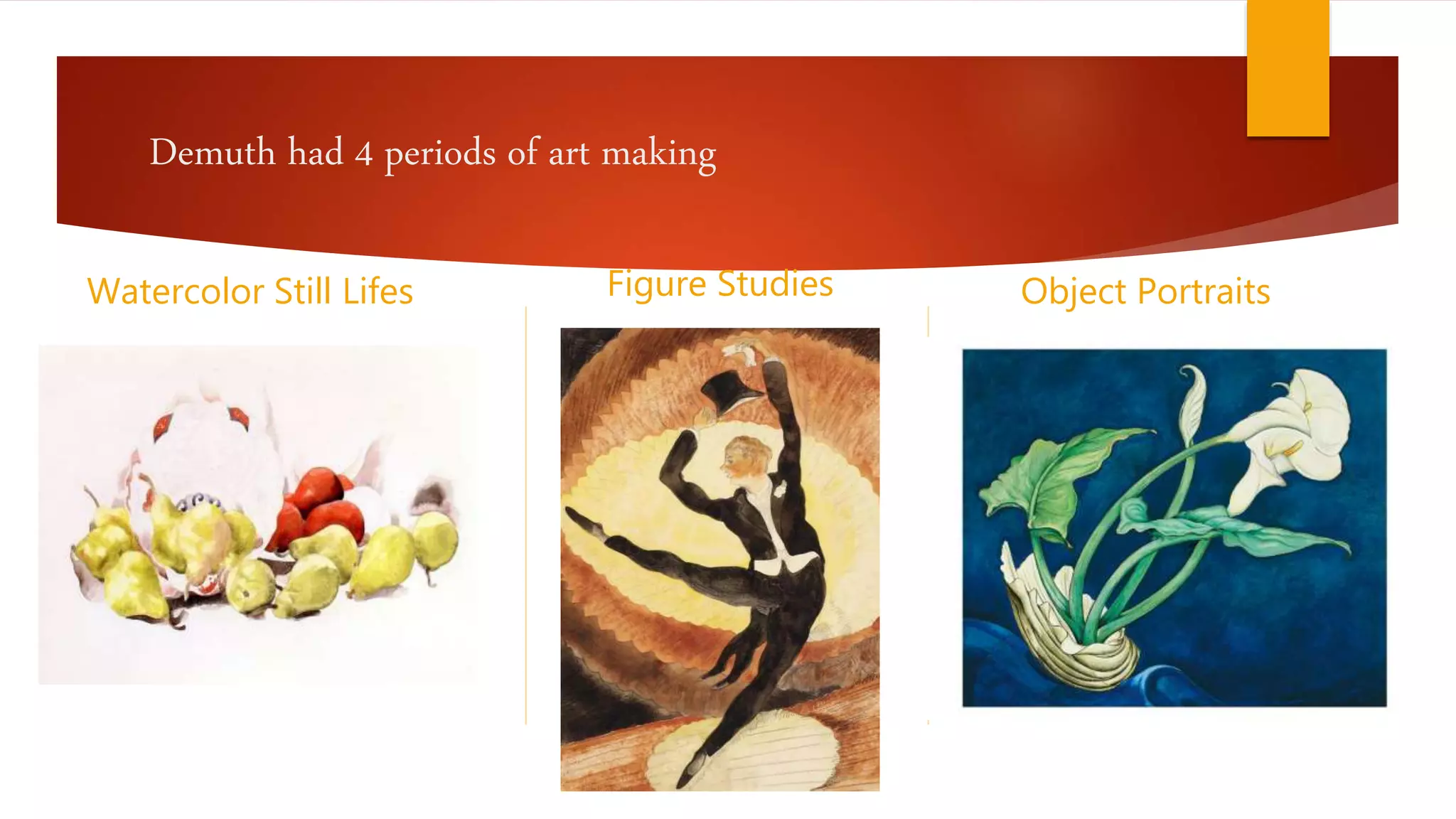 Demuth had 4 periods of art making

Watercolor Still Lifes

Figure Studies

Object Portraits